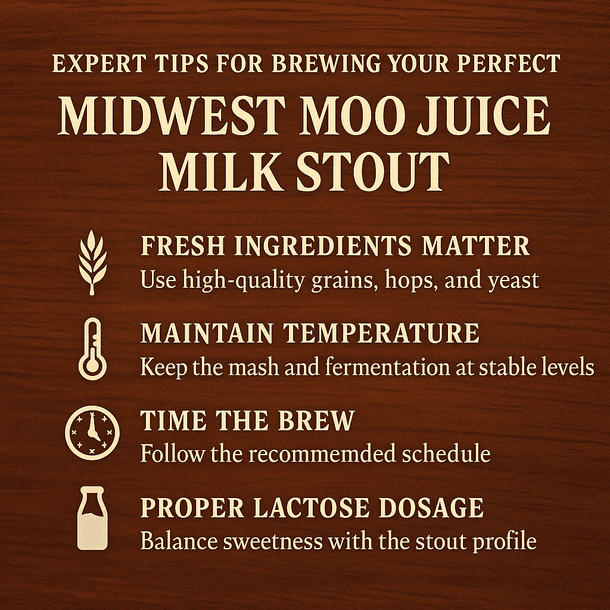 EXPERT TIPS FOR BREWING YOUR PERFECT
MIDWEST MOO JUICE MILK STOUT

FRESH INGREDIENTS MATTER
Use high-quality grains, hops, and yeast

MAINTAIN TEMPERATURE
Keep the mash and fermentation at stable levels

TIME THE BREW
Follow the recommemded schedule

PROPER LACTOSE DOSAGE
Balance sweetness with the stout profile